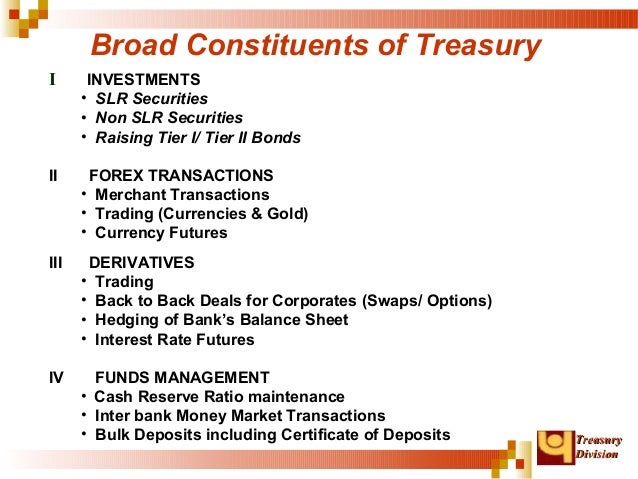 Broad Constituents of Treasury

I INVESTMENTS
• SLR Securities
• Non SLR Securities
• Raising Tier I/ Tier II Bonds

II FOREX TRANSACTIONS
• Merchant Transactions
• Trading (Currencies & Gold)
• Currency Futures

III DERIVATIVES
• Trading
• Back to Back Deals for Corporates (Swaps/ Options)
• Hedging of Bank's Balance Sheet
• Interest Rate Futures

IV FUNDS MANAGEMENT
• Cash Reserve Ratio maintenance
• Inter bank Money Market Transactions
• Bulk Deposits including Certificate of Deposits

Treasury Division